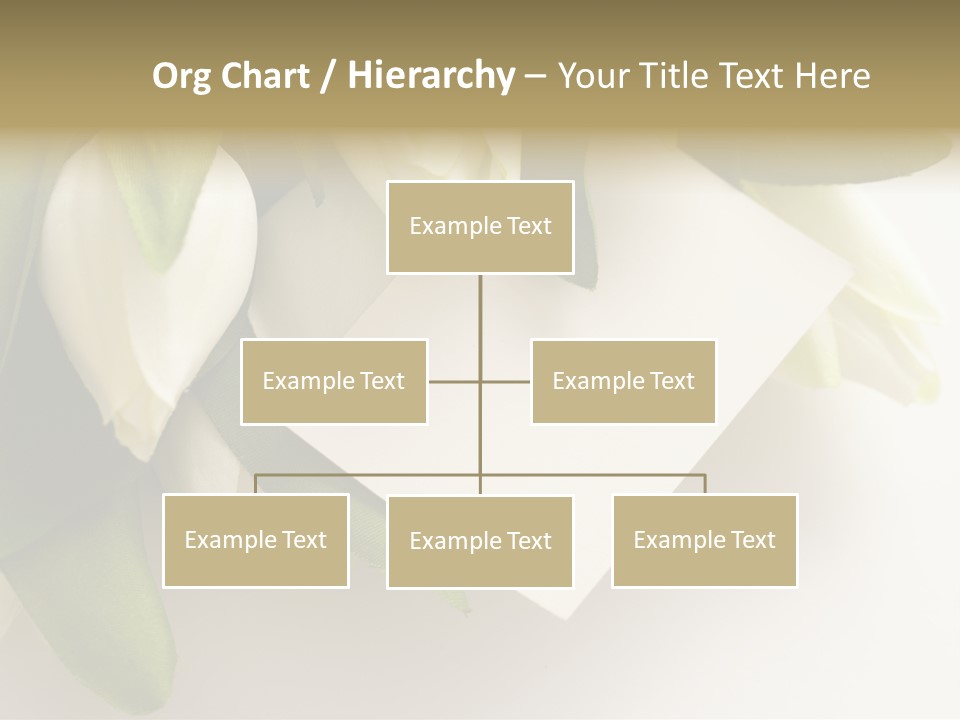 Org Chart / Hierarchy – Your Title Text Here

Example Text

Example Text

Example Text

Example Text

Example Text

Example Text